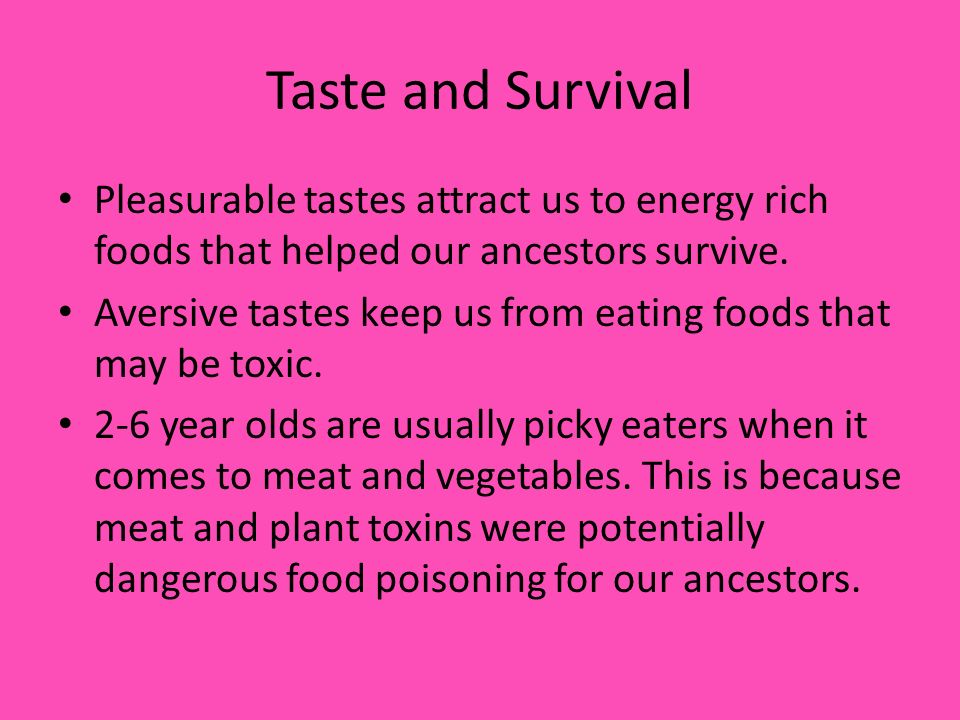 Taste and Survival

• Pleasurable tastes attract us to energy rich foods that helped our ancestors survive.

• Aversive tastes keep us from eating foods that may be toxic.

• 2-6 year olds are usually picky eaters when it comes to meat and vegetables. This is because meat and plant toxins were potentially dangerous food poisoning for our ancestors.